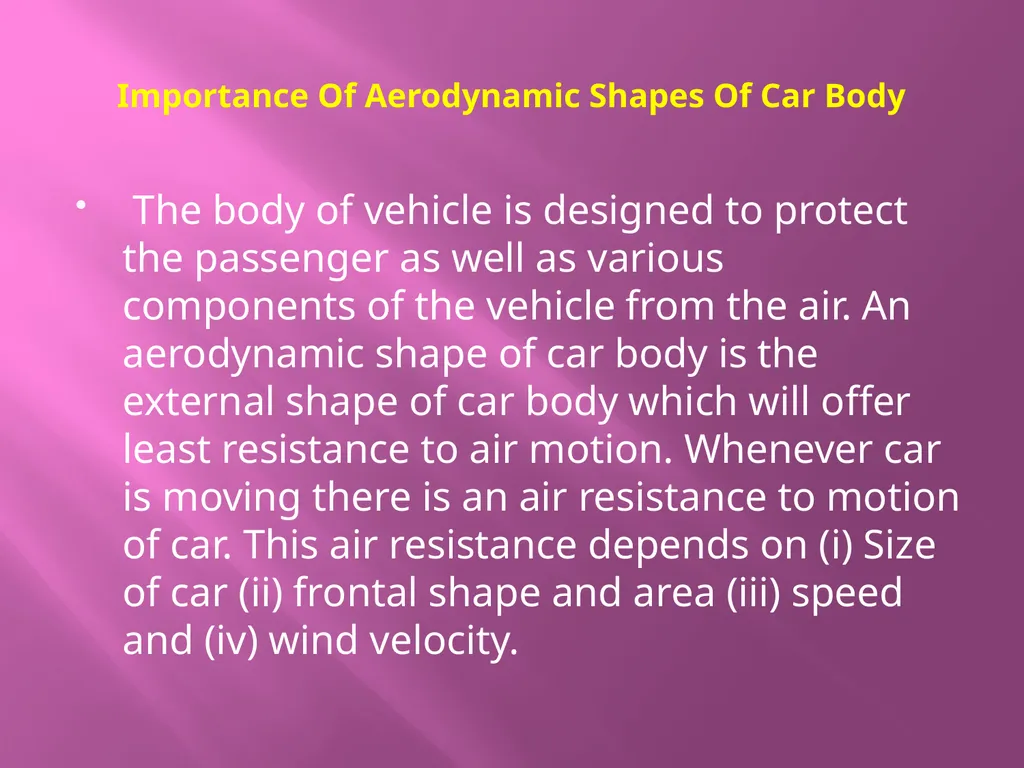 Importance Of Aerodynamic Shapes Of Car Body

• The body of vehicle is designed to protect the passenger as well as various components of the vehicle from the air. An aerodynamic shape of car body is the external shape of car body which will offer least resistance to air motion. Whenever car is moving there is an air resistance to motion of car. This air resistance depends on (i) Size of car (ii) frontal shape and area (iii) speed and (iv) wind velocity.